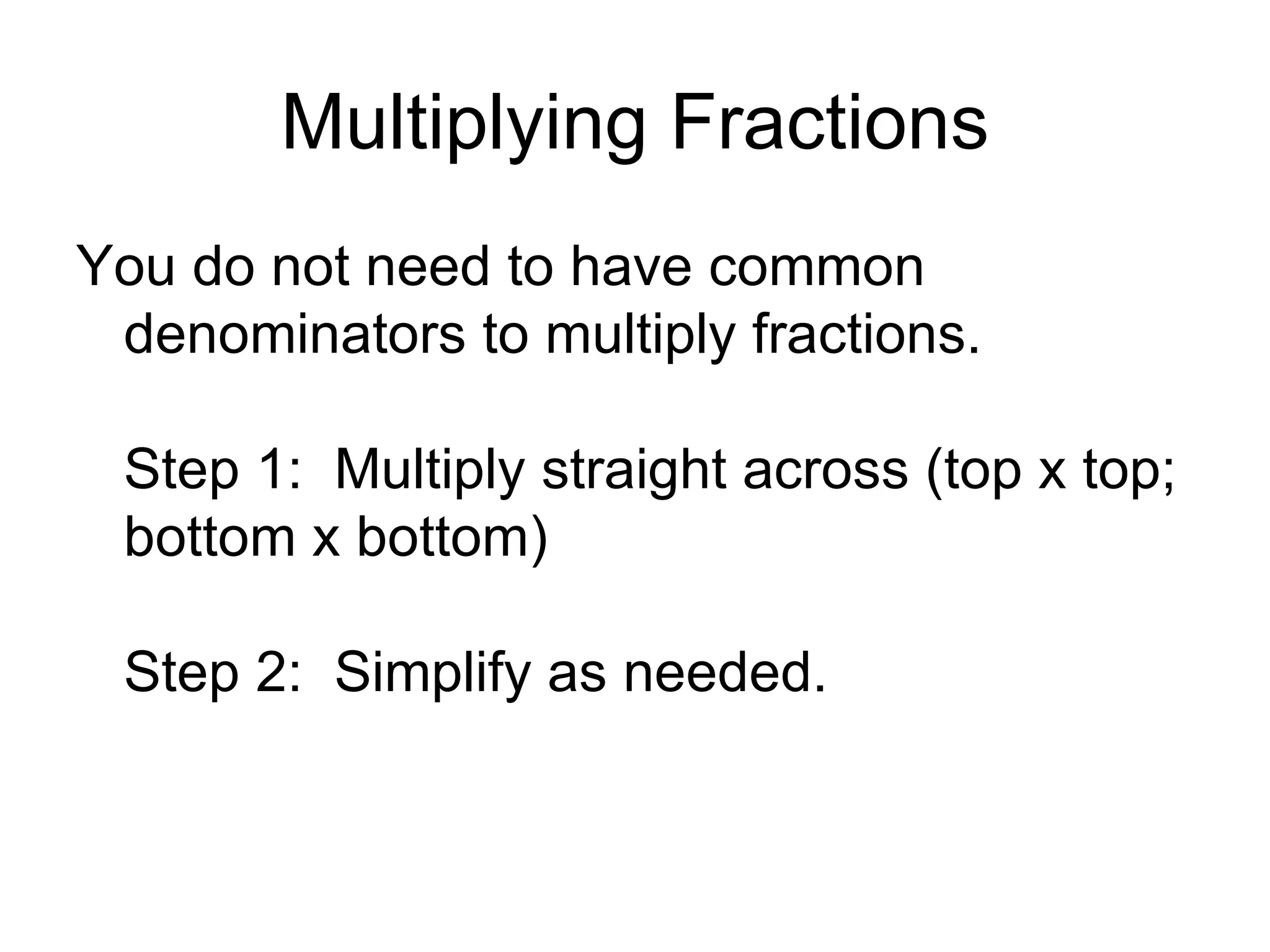 Multiplying Fractions

You do not need to have common denominators to multiply fractions.

Step 1: Multiply straight across (top x top; bottom x bottom)

Step 2: Simplify as needed.